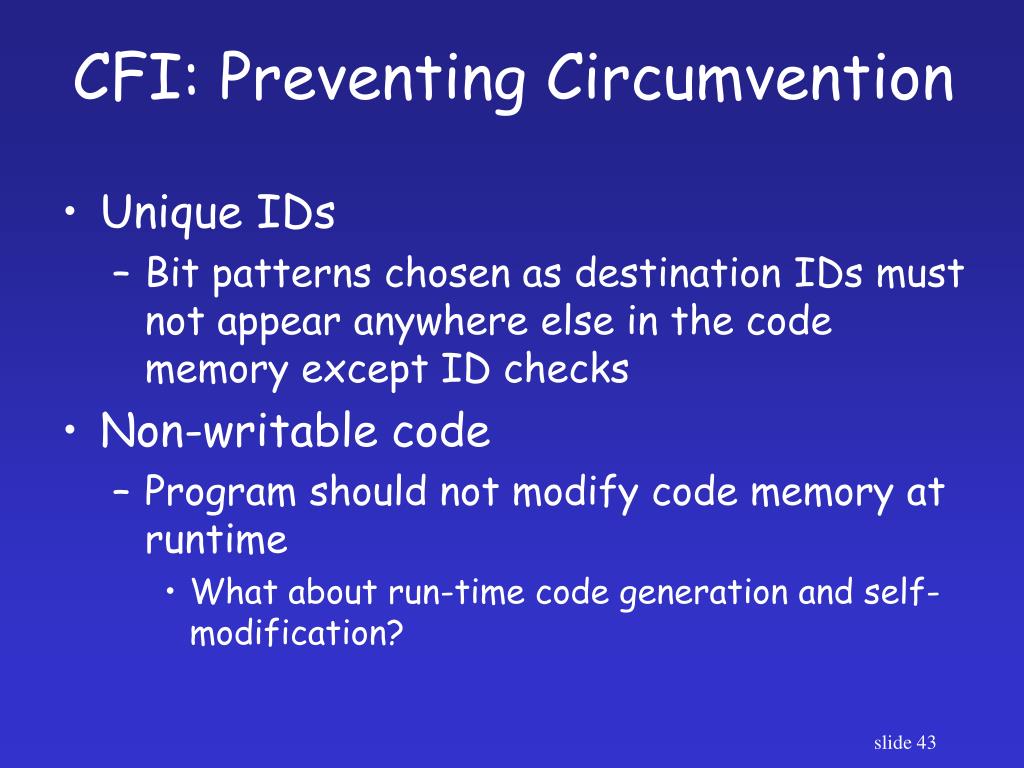 CFI: Preventing Circumvention

• Unique IDs
– Bit patterns chosen as destination IDs must not appear anywhere else in the code memory except ID checks
• Non-writable code
– Program should not modify code memory at runtime
• What about run-time code generation and self-modification?

slide 43